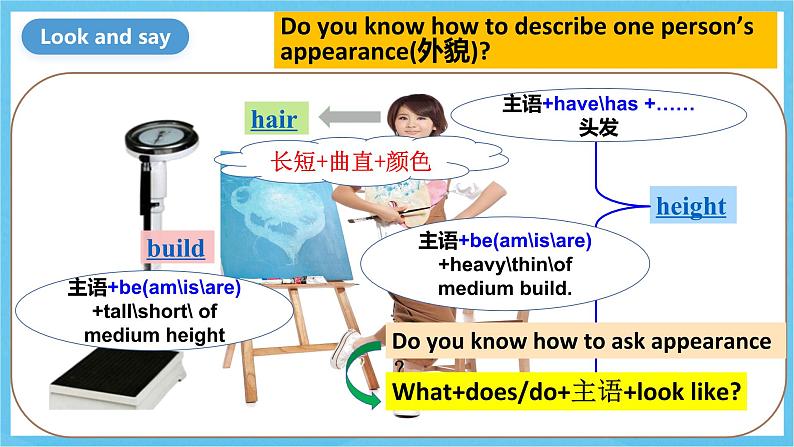 Look and say

Do you know how to describe one person's appearance(外貌)?

hair

主语+have\has +……
头发

长短+曲直+颜色

height

build

主语+be(am\is\are)
+heavy\thin\of
medium build.

主语+be(am\is\are)
+tall\short\ of
medium height

Do you know how to ask appearance
?

What+does/do+主语+look like?